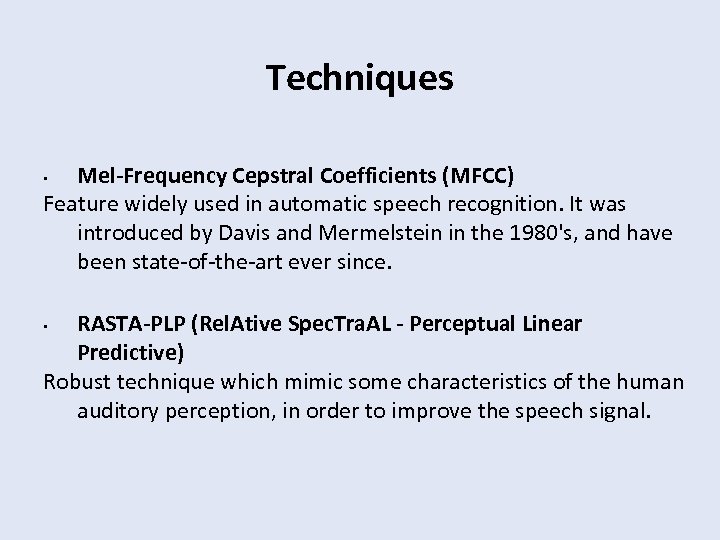 Techniques

• Mel-Frequency Cepstral Coefficients (MFCC)

Feature widely used in automatic speech recognition. It was introduced by Davis and Mermelstein in the 1980's, and have been state-of-the-art ever since.

• RASTA-PLP (RelAtive SpecTraAL - Perceptual Linear Predictive)

Robust technique which mimic some characteristics of the human auditory perception, in order to improve the speech signal.